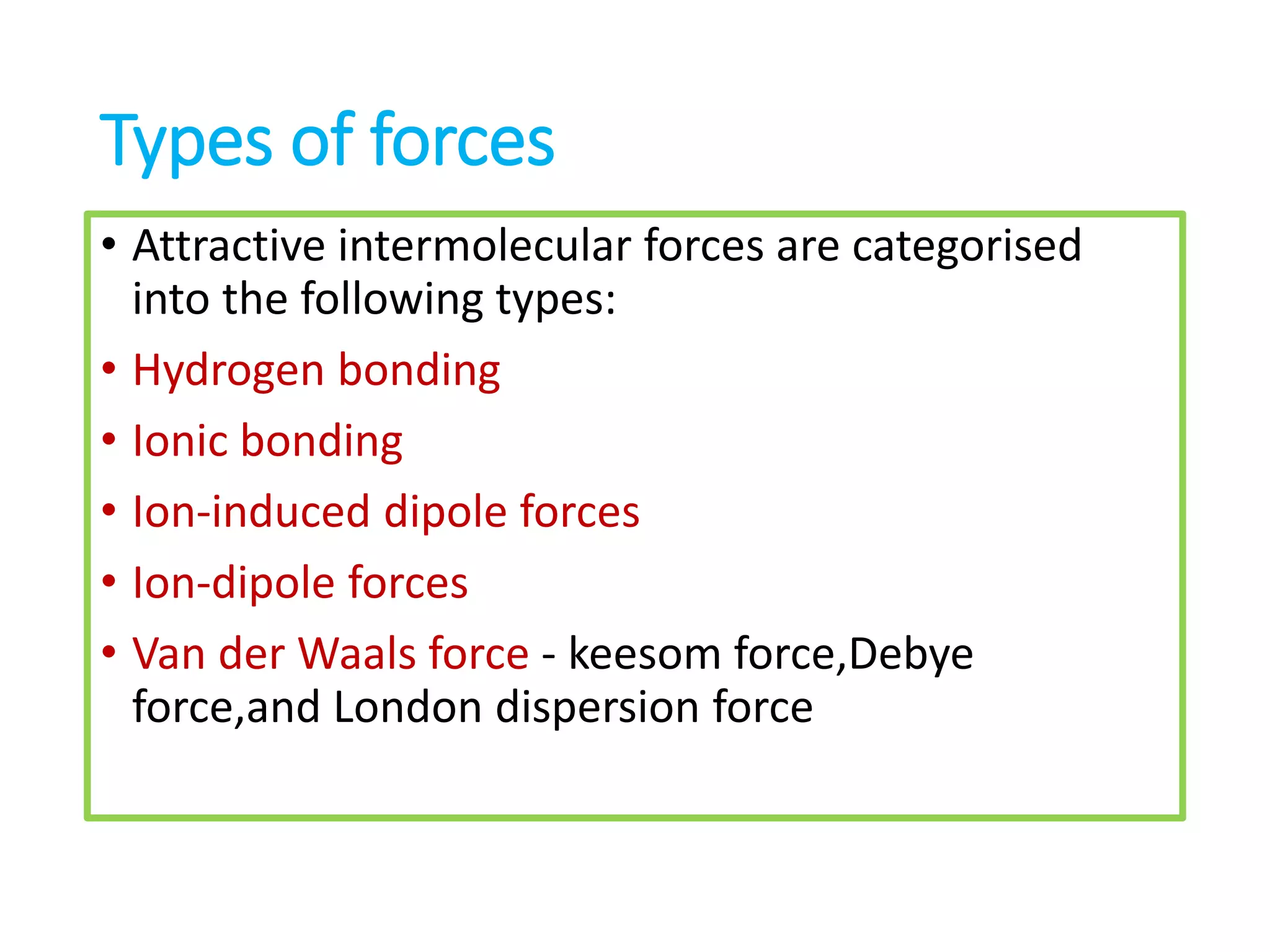 Types of forces

• Attractive intermolecular forces are categorised into the following types:
• Hydrogen bonding
• Ionic bonding
• Ion-induced dipole forces
• Ion-dipole forces
• Van der Waals force - keesom force,Debye force,and London dispersion force